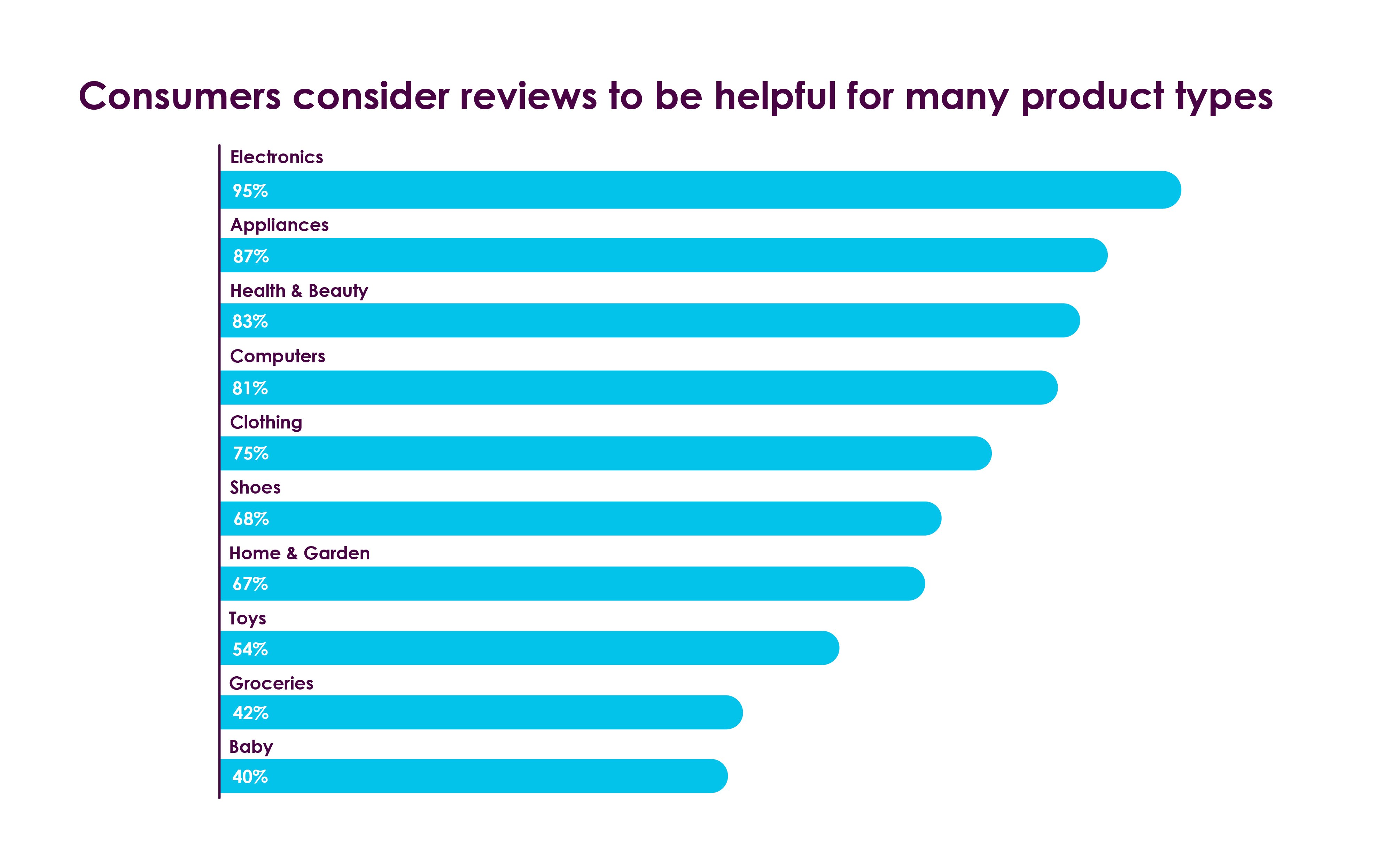 Consumers consider reviews to be helpful for many product types

Electronics
95%

Appliances
87%

Health & Beauty
83%

Computers
81%

Clothing
75%

Shoes
68%

Home & Garden
67%

Toys
54%

Groceries
42%

Baby
40%